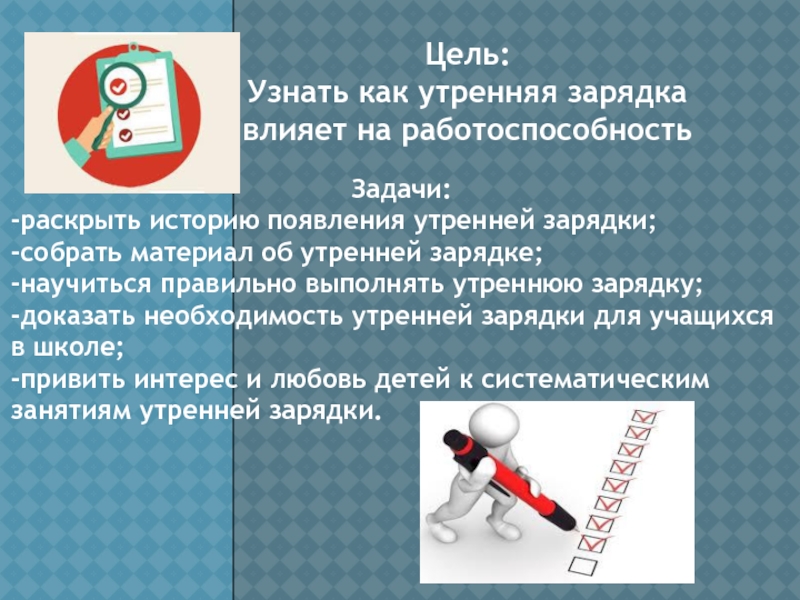 Цель:
Узнать как утренняя зарядка влияет на работоспособность

Задачи:
-раскрыть историю появления утренней зарядки;
-собрать материал об утренней зарядке;
-научиться правильно выполнять утреннюю зарядку;
-доказать необходимость утренней зарядки для учащихся в школе;
-привить интерес и любовь детей к систематическим занятиям утренней зарядки.